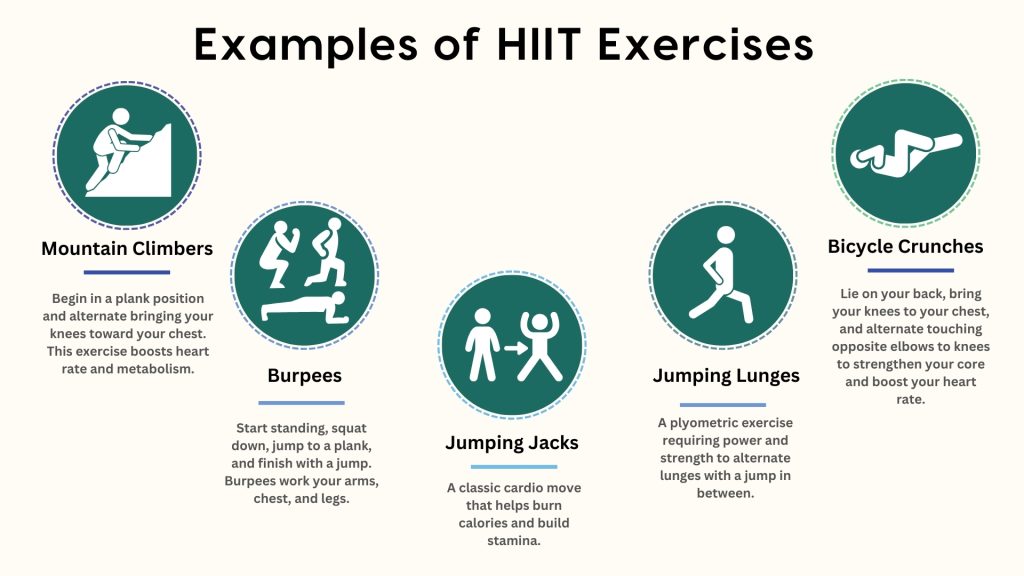 Examples of HIIT Exercises

Mountain Climbers

Begin in a plank position and alternate bringing your knees toward your chest. This exercise boosts heart rate and metabolism.

Burpees

Start standing, squat down, jump to a plank, and finish with a jump. Burpees work your arms, chest, and legs.

Jumping Jacks

A classic cardio move that helps burn calories and build stamina.

Jumping Lunges

A plyometric exercise requiring power and strength to alternate lunges with a jump in between.

Bicycle Crunches

Lie on your back, bring your knees to your chest, and alternate touching opposite elbows to knees to strengthen your core and boost your heart rate.